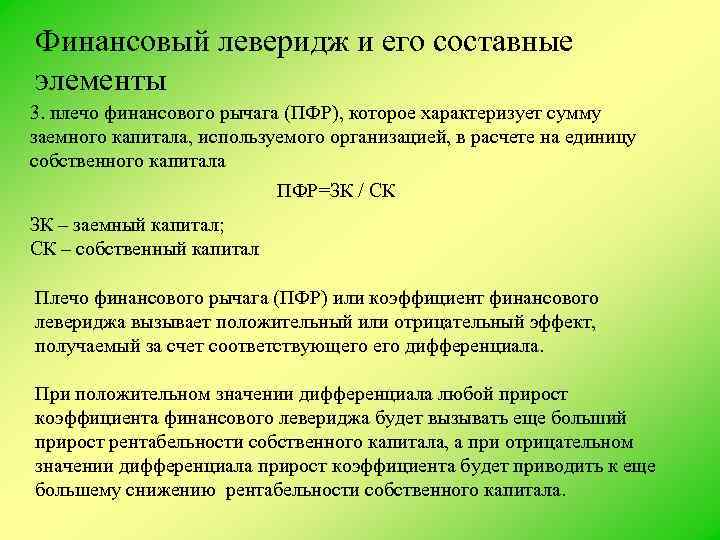 Финансовый леверидж и его составные элементы

3. плечо финансового рычага (ПФР), которое характеризует сумму заемного капитала, используемого организацией, в расчете на единицу собственного капитала

ПФР=ЗК / СК

ЗК – заемный капитал;
СК – собственный капитал

Плечо финансового рычага (ПФР) или коэффициент финансового левериджа вызывает положительный или отрицательный эффект, получаемый за счет соответствующего его дифференциала.

При положительном значении дифференциала любой прирост коэффициента финансового левериджа будет вызывать еще больший прирост рентабельности собственного капитала, а при отрицательном значении дифференциала прирост коэффициента будет приводить к еще большему снижению рентабельности собственного капитала.